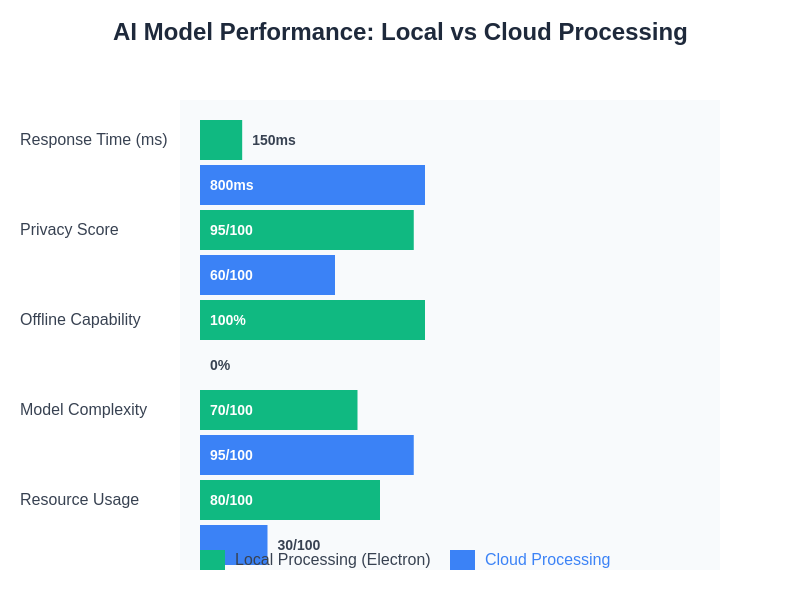 AI Model Performance: Local vs Cloud Processing

Response Time (ms)
150ms
800ms

Privacy Score
95/100
60/100

Offline Capability
100%
0%

Model Complexity
70/100
95/100

Resource Usage
80/100
30/100

Local Processing (Electron)
Cloud Processing